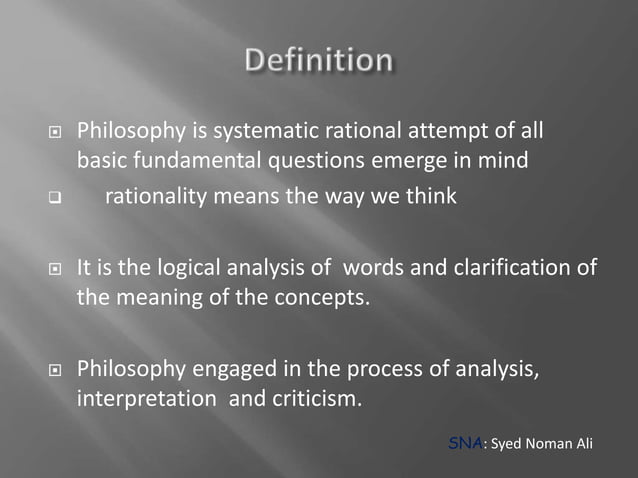 Definition

Philosophy is systematic rational attempt of all basic fundamental questions emerge in mind

rationality means the way we think

It is the logical analysis of words and clarification of the meaning of the concepts.

Philosophy engaged in the process of analysis, interpretation and criticism.

SNA: Syed Noman Ali